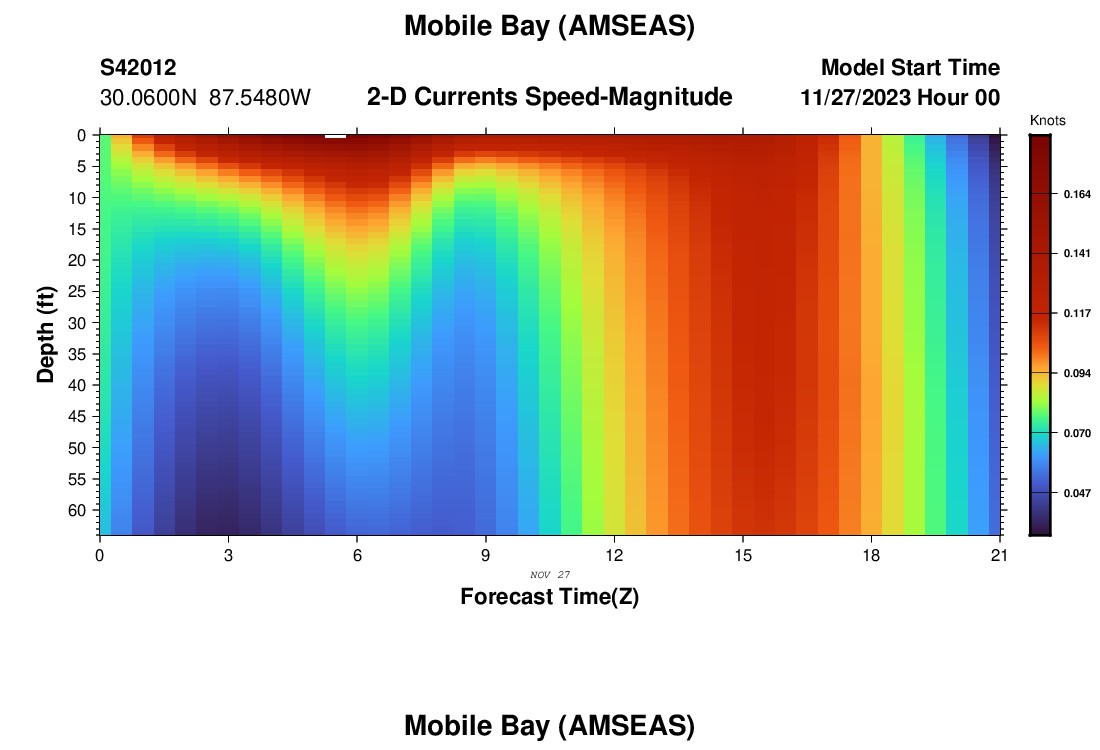 Mobile Bay (AMSEAS)

S42012
30.0600N 87.5480W

2-D Currents Speed-Magnitude

Model Start Time
11/27/2023 Hour 00

Knots
0.164
0.141
0.117
0.094
0.070
0.047

Depth (ft)
0
5
10
15
20
25
30
35
40
45
50
55
60

0
3
6
9
12
15
18
21
NOV 27
Forecast Time(Z)

Mobile Bay (AMSEAS)